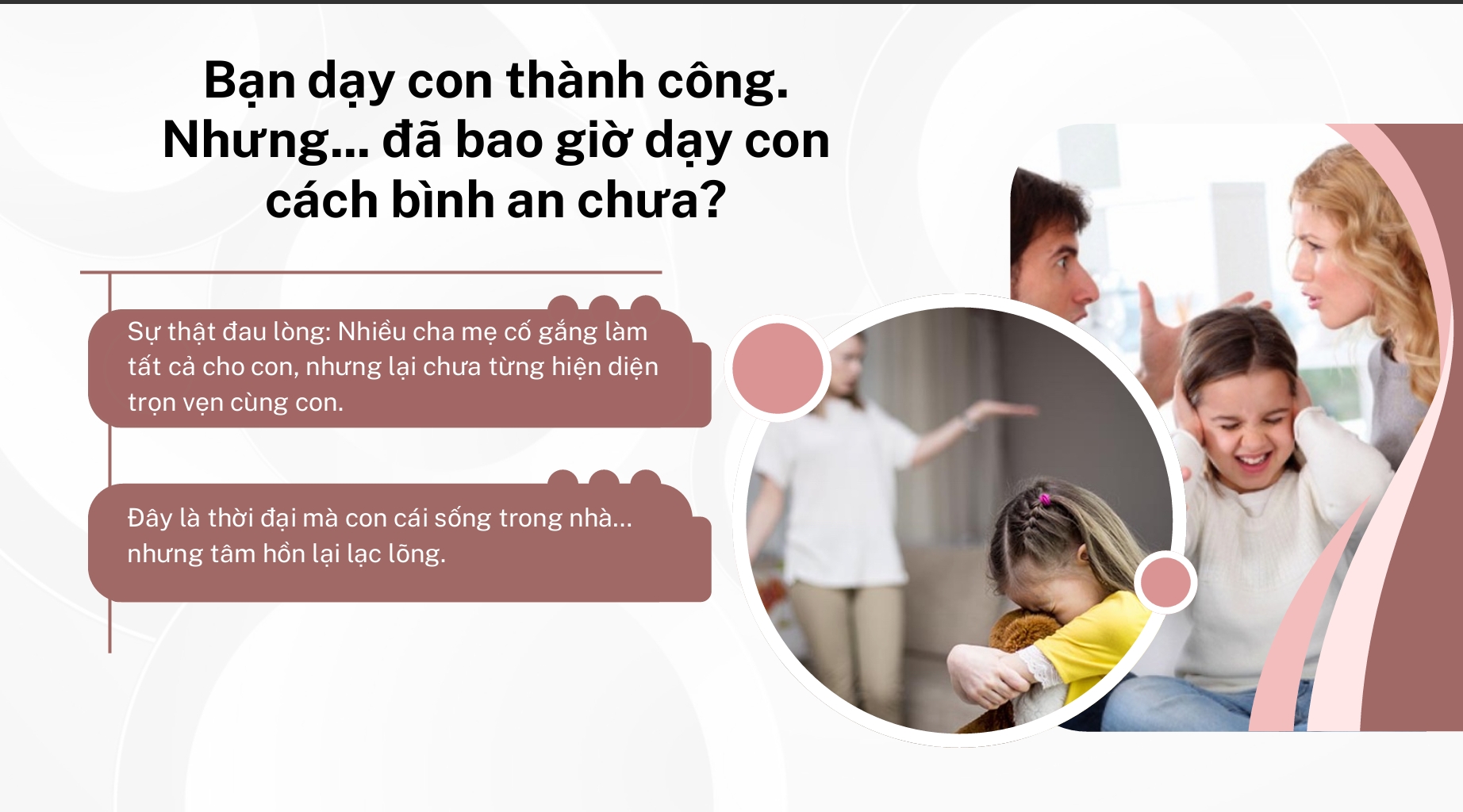 Bạn dạy con thành công. Nhưng... đã bao giờ dạy con cách bình an chưa?

Sự thật đau lòng: Nhiều cha mẹ cố gắng làm tất cả cho con, nhưng lại chưa từng hiện diện trọn vẹn cùng con.

Đây là thời đại mà con cái sống trong nhà... nhưng tâm hồn lại lạc lõng.